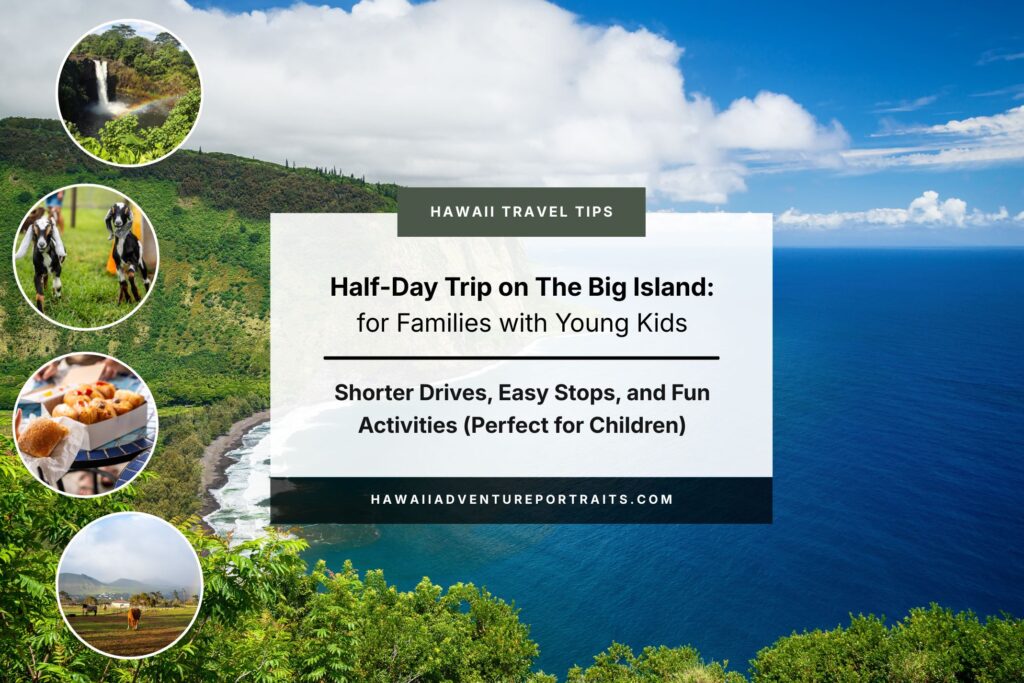 HAWAII TRAVEL TIPS

Half-Day Trip on The Big Island:
for Families with Young Kids

Shorter Drives, Easy Stops, and Fun Activities (Perfect for Children)

HAWAIIADVENTUREPORTRAITS.COM